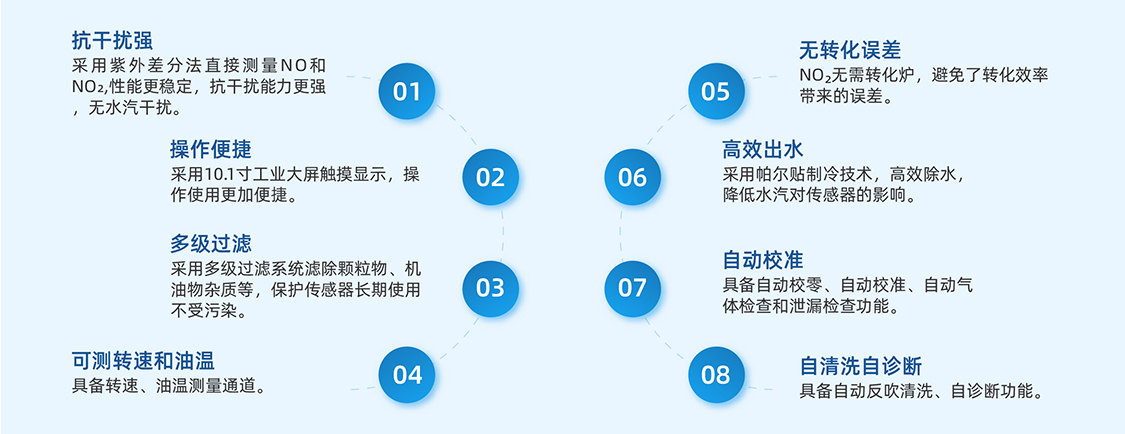 抗干扰强
采用紫外差分法直接测量NO和$NO_2$,性能更稳定，抗干扰能力更强，无水汽干扰。

01

操作便捷
采用10.1寸工业大屏触摸显示，操作使用更加便捷。

02

多级过滤
采用多级过滤系统滤除颗粒物、机油物杂质等，保护传感器长期使用不受污染。

03

可测转速和油温
具备转速、油温测量通道。

04

无转化误差
$NO_2$无需转化炉，避免了转化效率带来的误差。

05

高效出水
采用帕尔贴制冷技术，高效除水，降低水汽对传感器的影响。

06

自动校准
具备自动校零、自动校准、自动气体检查和泄漏检查功能。

07

自清洗自诊断
具备自动反吹清洗、自诊断功能。

08